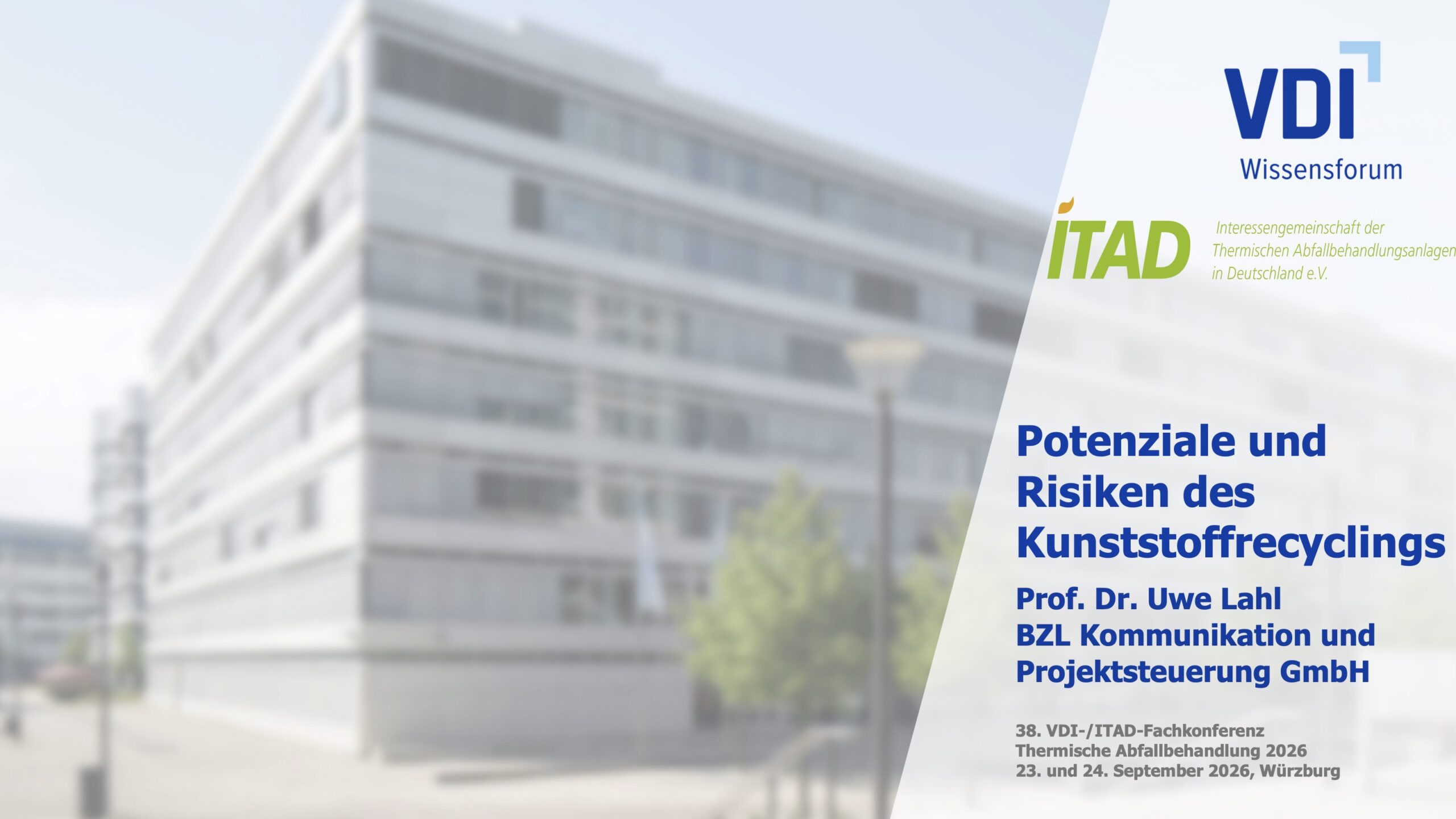 VDI
Wissensforum

ITAD

Interessengemeinschaft der Thermischen Abfallbehandlungsanlagen in Deutschland e.V.

Potenziale und Risiken des Kunststoffrecyclings

Prof. Dr. Uwe Lahl
BZL Kommunikation und Projektsteuerung GmbH

38. VDI-/ITAD-Fachkonferenz
Thermische Abfallbehandlung 2026
23. und 24. September 2026, Würzburg